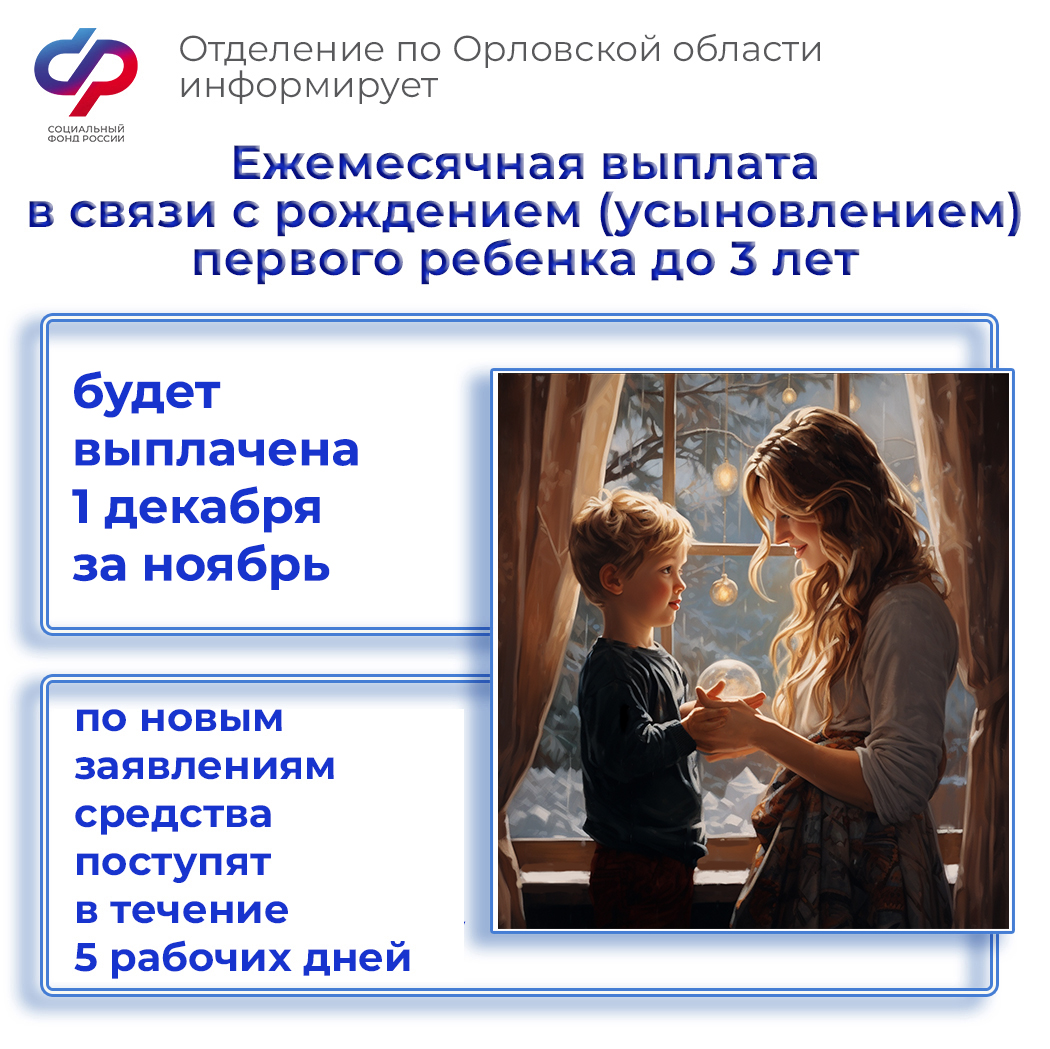 СОЦИАЛЬНЫЙ ФОНД РОССИИ

Отделение по Орловской области информирует

Ежемесячная выплата в связи с рождением (усыновлением) первого ребенка до 3 лет

будет выплачена 1 декабря за ноябрь

по новым заявлениям средства поступят в течение 5 рабочих дней